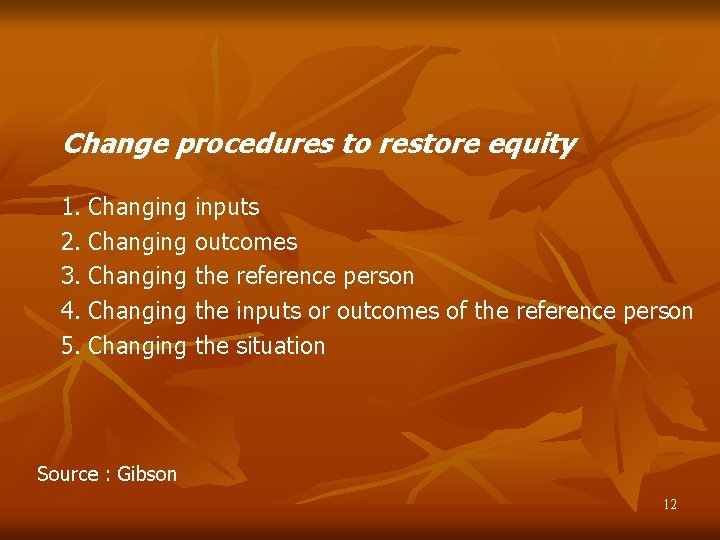 Change procedures to restore equity

1. Changing inputs
2. Changing outcomes
3. Changing the reference person
4. Changing the inputs or outcomes of the reference person
5. Changing the situation

Source : Gibson

12